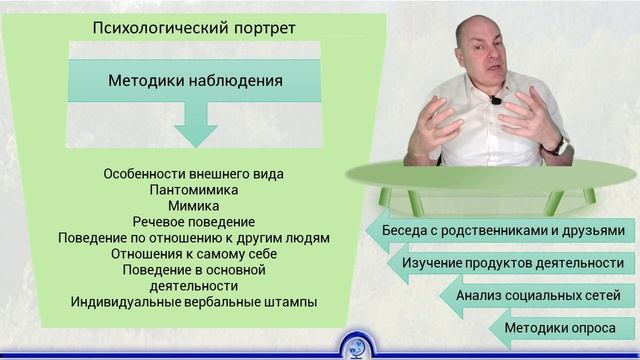 Психологический портрет

Методики наблюдения

Особенности внешнего вида
Пантомимика
Мимика
Речевое поведение
Поведение по отношению к другим людям
Отношения к самому себе
Поведение в основной деятельности
Индивидуальные вербальные штампы

Беседа с родственниками и друзьями

Изучение продуктов деятельности

Анализ социальных сетей

Методики опроса